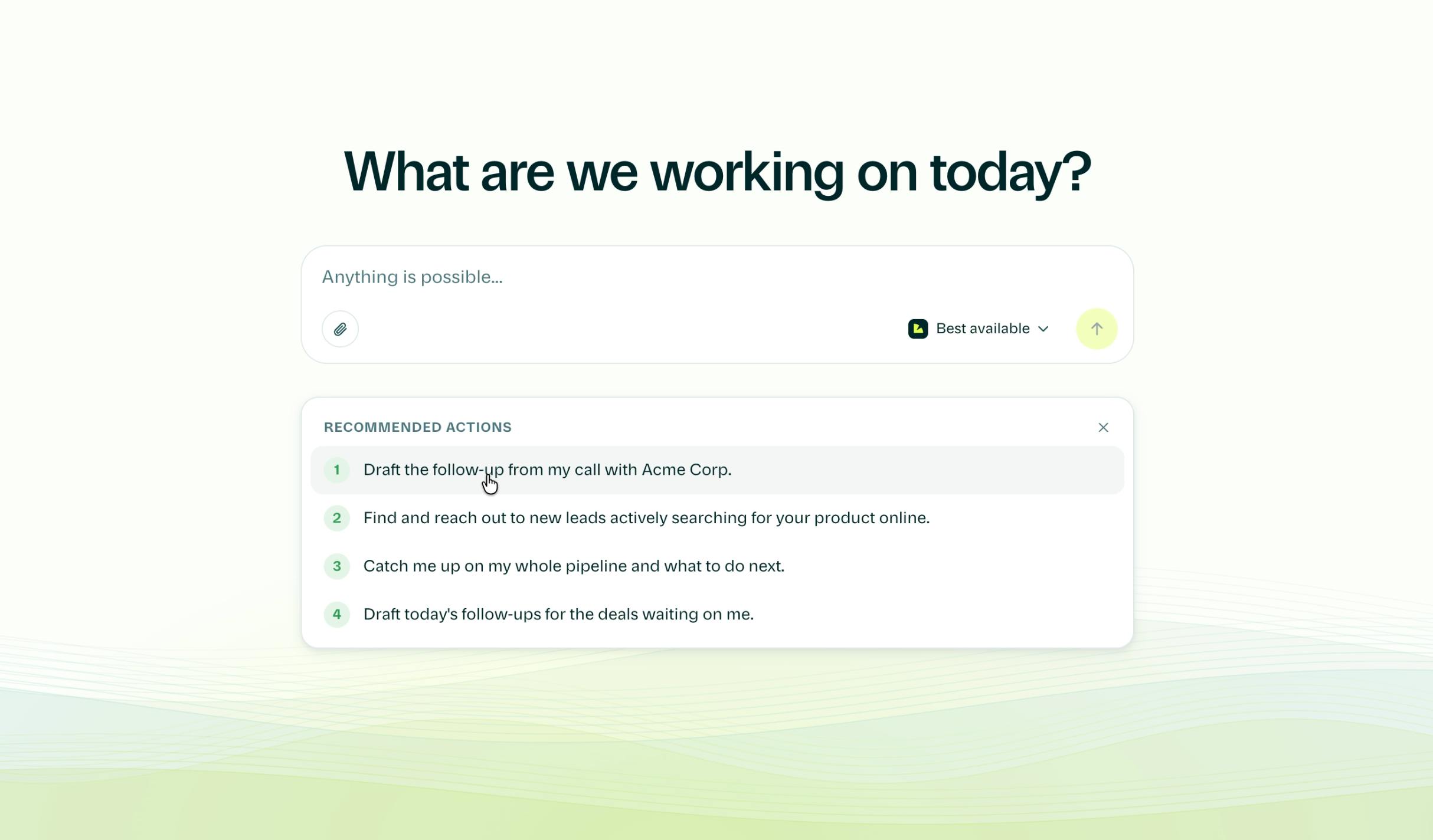 What are we working on today?

Anything is possible...

Best available

RECOMMENDED ACTIONS

1 Draft the follow-up from my call with Acme Corp.

2 Find and reach out to new leads actively searching for your product online.

3 Catch me up on my whole pipeline and what to do next.

4 Draft today's follow-ups for the deals waiting on me.